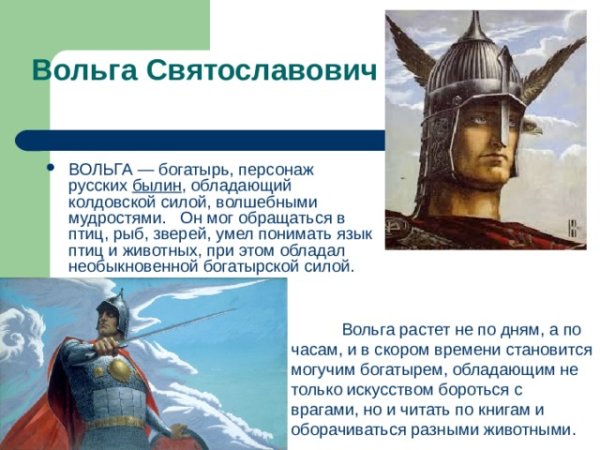 Вольга Святославович

• ВОЛЬГА — богатырь, персонаж русских былин, обладающий колдовской силой, волшебными мудростями. Он мог обращаться в птиц, рыб, зверей, умел понимать язык птиц и животных, при этом обладал необыкновенной богатырской силой.

Вольга растет не по дням, а по часам, и в скором времени становится могучим богатырем, обладающим не только искусством бороться с врагами, но и читать по книгам и оборачиваться разными животными.